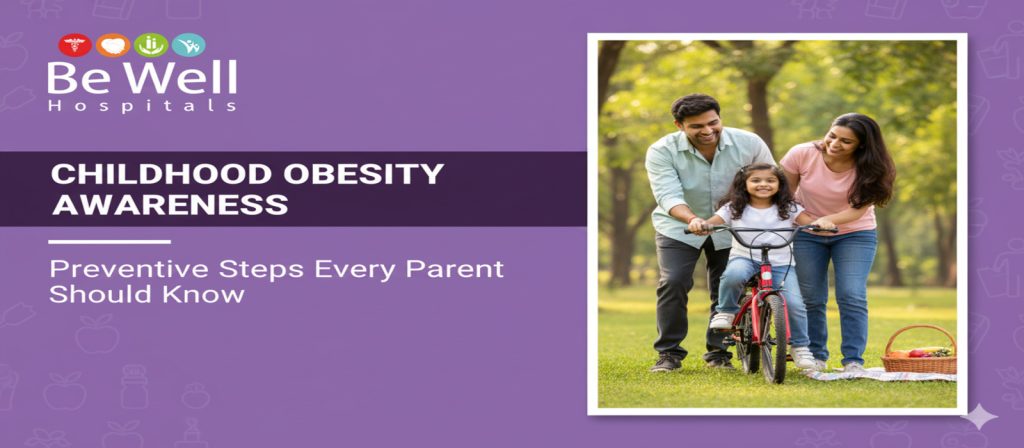 Be Well
Hospitals

CHILDHOOD OBESITY AWARENESS

Preventive Steps Every Parent Should Know